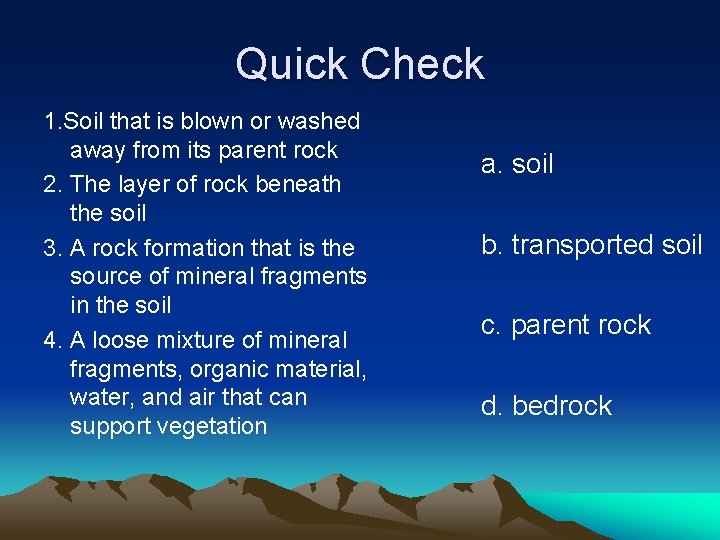 Quick Check

1.Soil that is blown or washed away from its parent rock

2. The layer of rock beneath the soil

3. A rock formation that is the source of mineral fragments in the soil

4. A loose mixture of mineral fragments, organic material, water, and air that can support vegetation

a. soil

b. transported soil

c. parent rock

d. bedrock